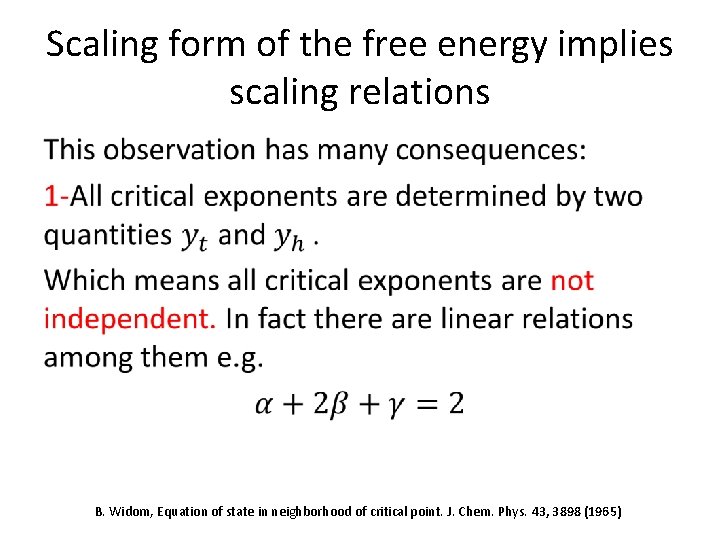 Scaling form of the free energy implies scaling relations

This observation has many consequences:

1-All critical exponents are determined by two quantities $y_t$ and $y_h$ .

Which means all critical exponents are not independent. In fact there are linear relations among them e.g.

$\alpha + 2\beta + \gamma = 2$

B. Widom, Equation of state in neighborhood of critical point. J. Chem. Phys. 43, 3898 (1965)